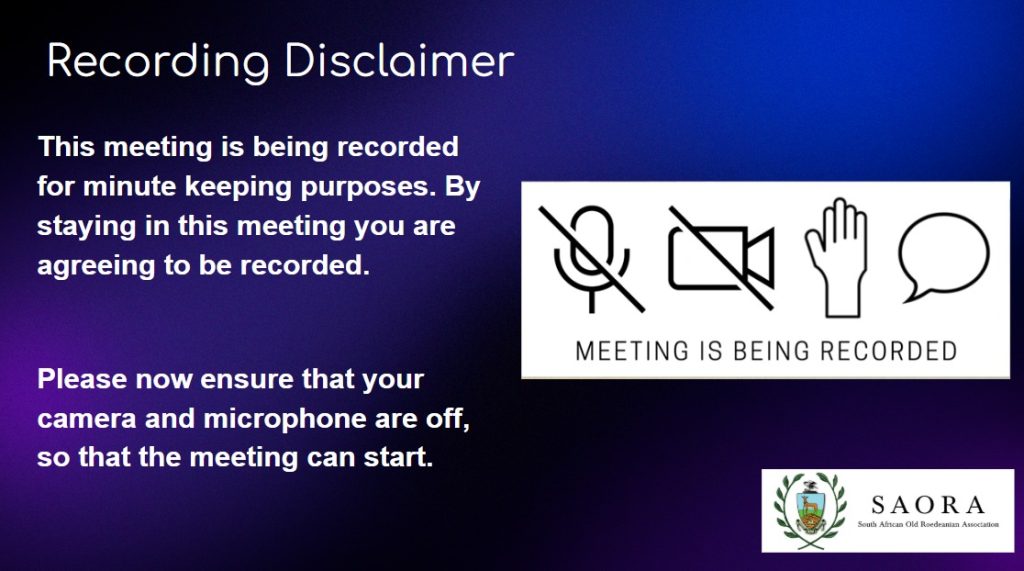 Recording Disclaimer

This meeting is being recorded for minute keeping purposes. By staying in this meeting you are agreeing to be recorded.

Please now ensure that your camera and microphone are off, so that the meeting can start.

MEETING IS BEING RECORDED

SAORA
South African Old Roedeanian Association